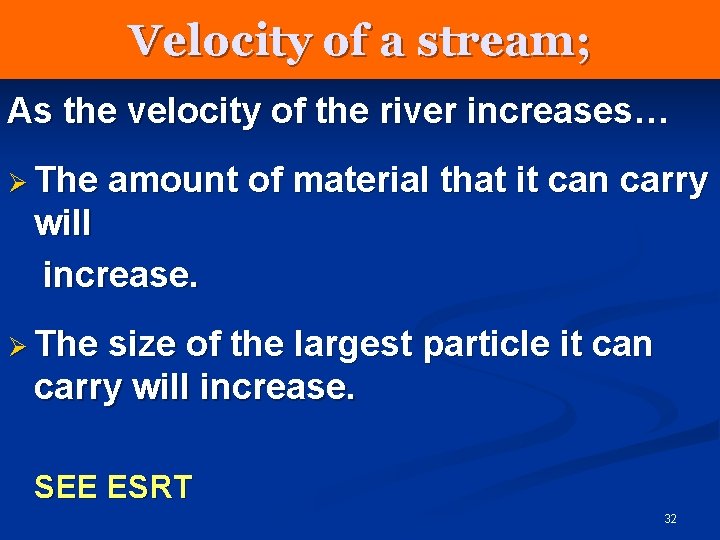 Velocity of a stream;

As the velocity of the river increases…

➢ The amount of material that it can carry will increase.

➢ The size of the largest particle it can carry will increase.

SEE ESRT

32